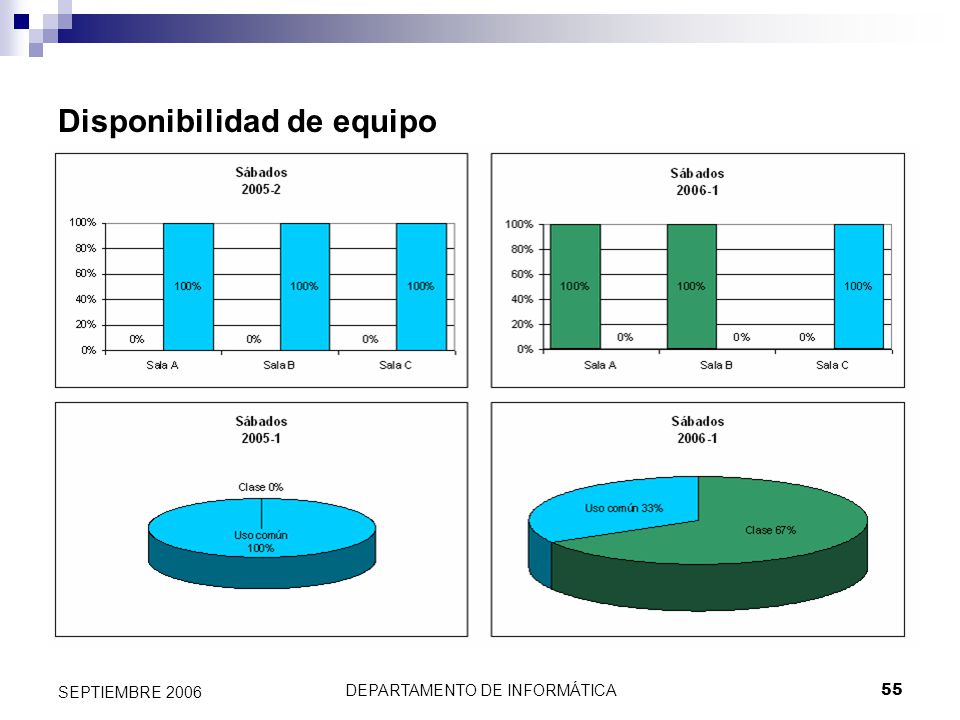 Disponibilidad de equipo

Sábados
2005-2

100%
80%
60%
40%
20%
0%

0% 100% 0% 100% 0% 100%

Sala A Sala B Sala C

Sábados
2006-1

100%
80%
60%
40%
20%
0%

100% 0% 100% 0% 0% 100%

Sala A Sala B Sala C

Sábados
2005-1

Clase 0%
Uso común 100%

Sábados
2006-1

Uso común 33%
Clase 67%

SEPTIEMBRE 2006
DEPARTAMENTO DE INFORMÁTICA
55